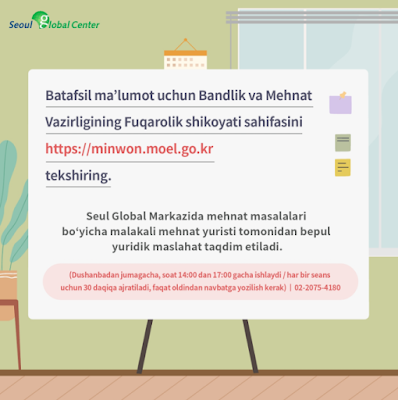 Seoul Global Center

Batafsil ma’lumot uchun Bandlik va Mehnat Vazirligining Fuqarolik shikoyati sahifasini https://minwon.moel.go.kr tekshiring.

Seul Global Markazida mehnat masalalari bo‘yicha malakali mehnat yuristi tomonidan bepul yuridik maslahat taqdim etiladi.

(Dushanbadan jumagacha, soat 14:00 dan 17:00 gacha ishlaydi / har bir seans uchun 30 daqiqa ajratiladi, faqat oldindan navbatga yozilish kerak) | 02-2075-4180